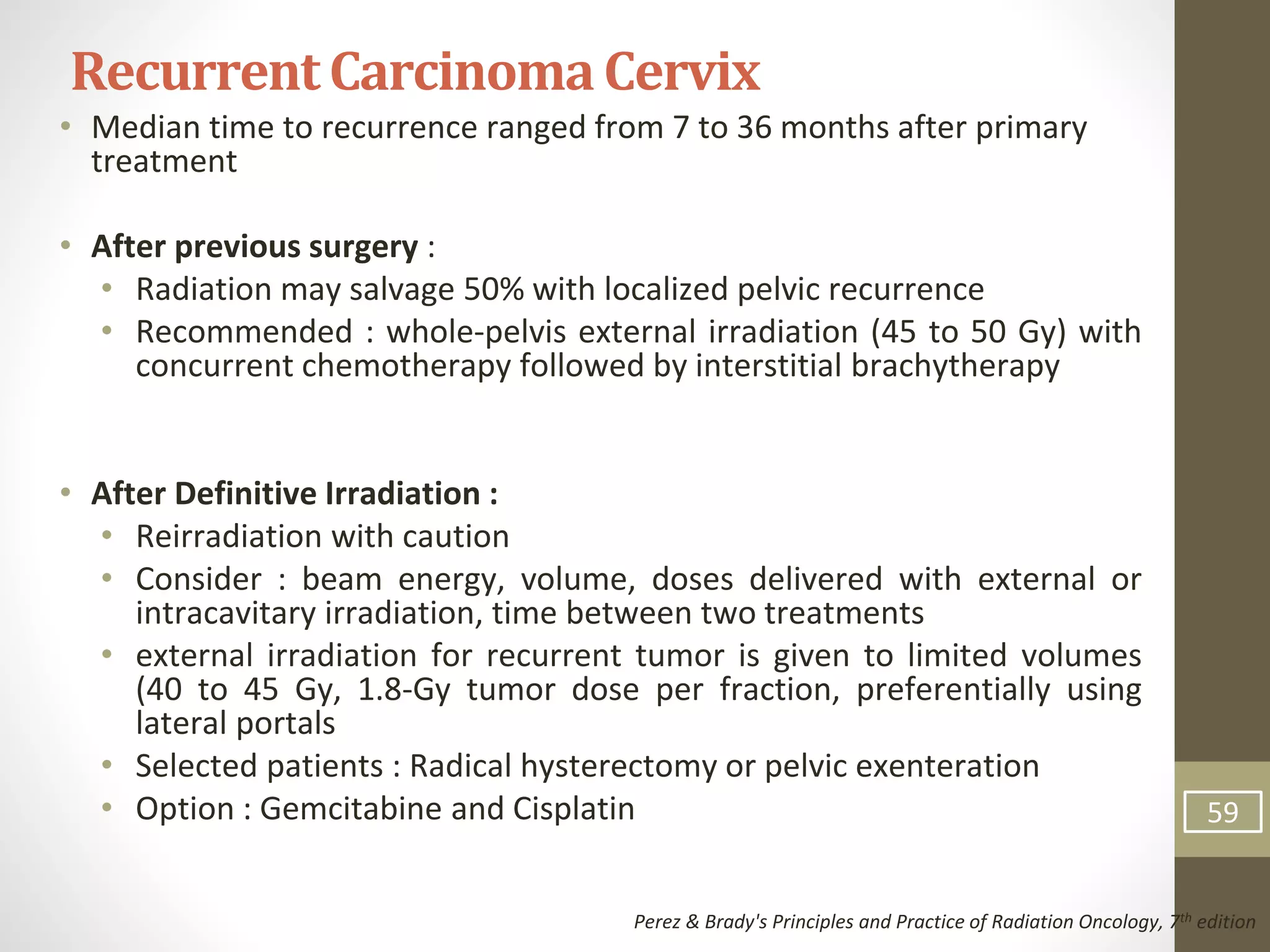 Recurrent Carcinoma Cervix

• Median time to recurrence ranged from 7 to 36 months after primary treatment

• After previous surgery :
  • Radiation may salvage 50% with localized pelvic recurrence
  • Recommended : whole-pelvis external irradiation (45 to 50 Gy) with concurrent chemotherapy followed by interstitial brachytherapy

• After Definitive Irradiation :
  • Reirradiation with caution
  • Consider : beam energy, volume, doses delivered with external or intracavitary irradiation, time between two treatments
  • external irradiation for recurrent tumor is given to limited volumes (40 to 45 Gy, 1.8-Gy tumor dose per fraction, preferentially using lateral portals
  • Selected patients : Radical hysterectomy or pelvic exenteration
  • Option : Gemcitabine and Cisplatin

59

Perez & Brady's Principles and Practice of Radiation Oncology, 7$^{th}$ edition